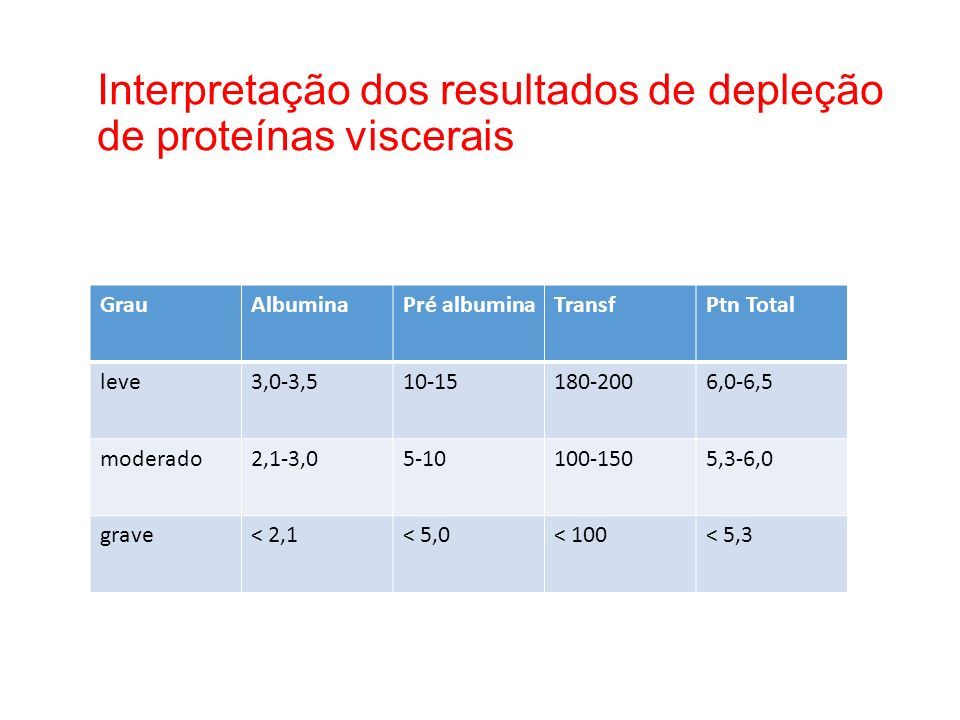 Interpretação dos resultados de depleção de proteínas viscerais

| Grau | Albumina | Pré albumina | Transf | Ptn Total |
|---|---|---|---|---|
| leve | 3,0-3,5 | 10-15 | 180-200 | 6,0-6,5 |
| moderado | 2,1-3,0 | 5-10 | 100-150 | 5,3-6,0 |
| grave | < 2,1 | < 5,0 | < 100 | < 5,3 |